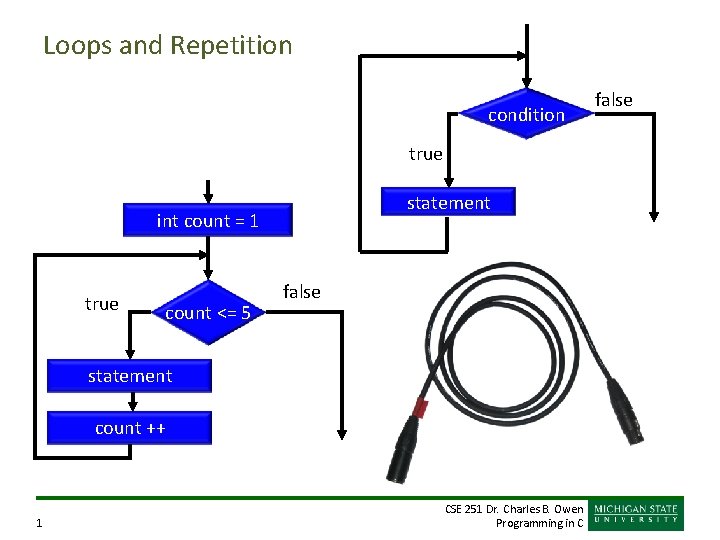 Loops and Repetition

condition
false
true
statement

int count = 1
true
count <= 5
false
statement
count ++

1
CSE 251 Dr. Charles B. Owen
Programming in C
MICHIGAN STATE
UNIVERSITY